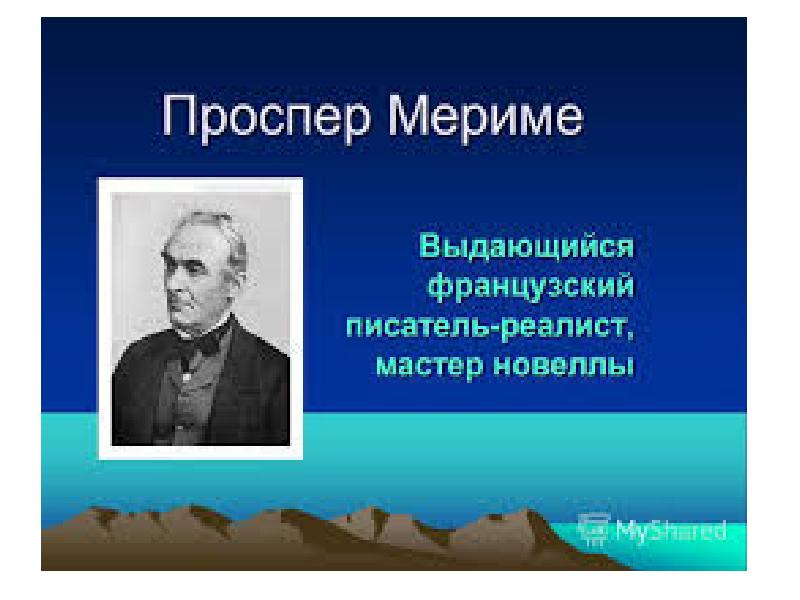 Проспер Мериме

Выдающийся французский писатель-реалист, мастер новеллы

MyShared